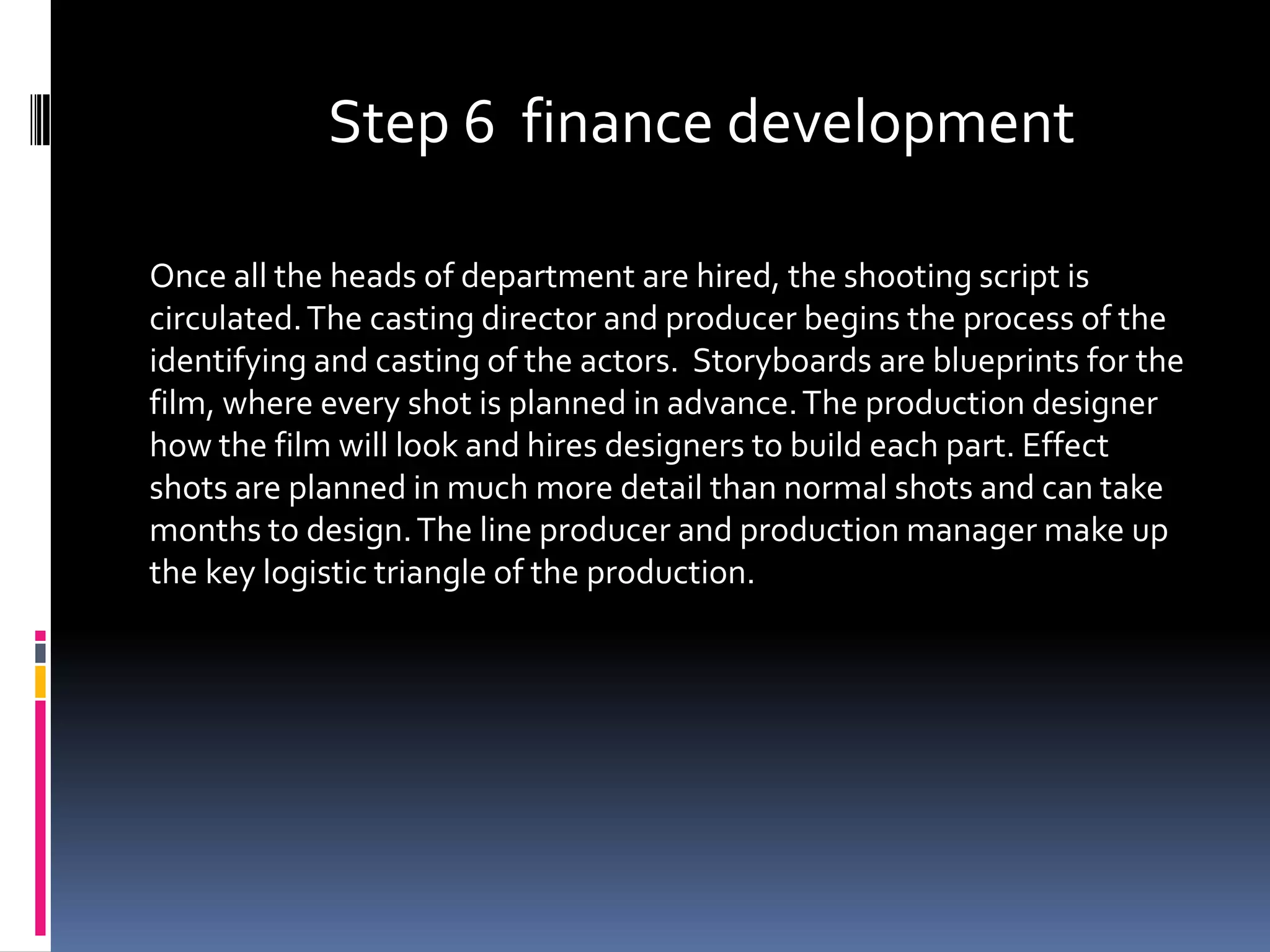 Step 6 finance development

Once all the heads of department are hired, the shooting script is circulated. The casting director and producer begins the process of the identifying and casting of the actors. Storyboards are blueprints for the film, where every shot is planned in advance. The production designer how the film will look and hires designers to build each part. Effect shots are planned in much more detail than normal shots and can take months to design. The line producer and production manager make up the key logistic triangle of the production.